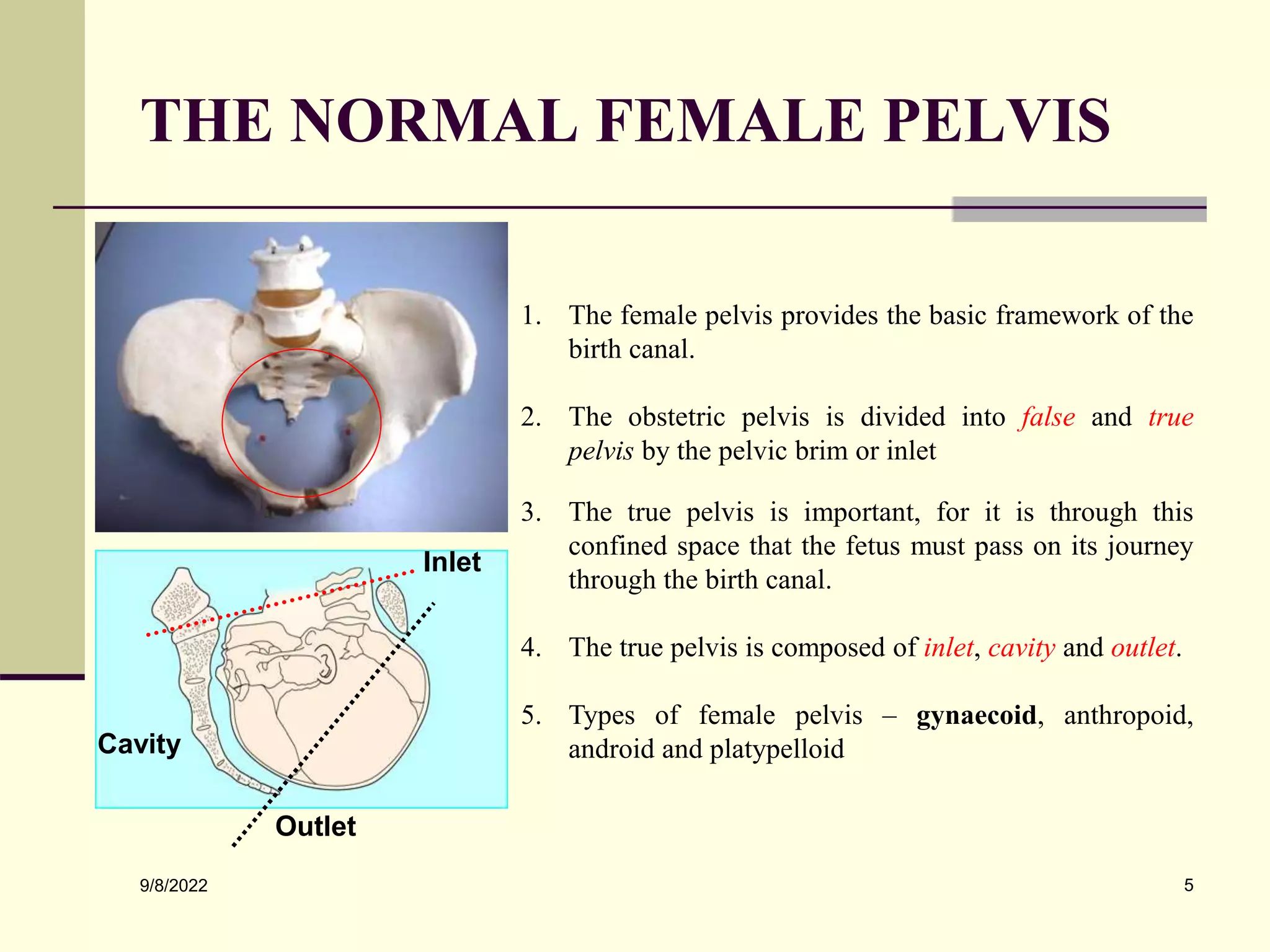 THE NORMAL FEMALE PELVIS

Inlet

Cavity

Outlet

1. The female pelvis provides the basic framework of the birth canal.

2. The obstetric pelvis is divided into false and true pelvis by the pelvic brim or inlet

3. The true pelvis is important, for it is through this confined space that the fetus must pass on its journey through the birth canal.

4. The true pelvis is composed of inlet, cavity and outlet.

5. Types of female pelvis – gynaecoid, anthropoid, android and platypelloid

9/8/2022

5